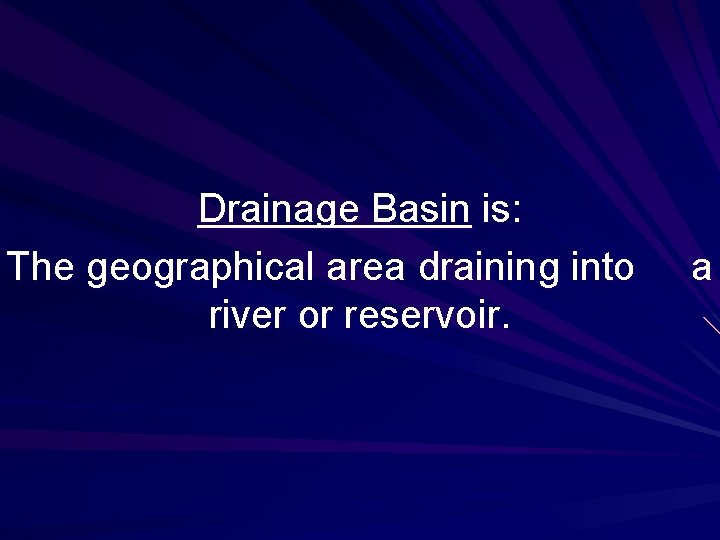 Drainage Basin is:

The geographical area draining into a river or reservoir.